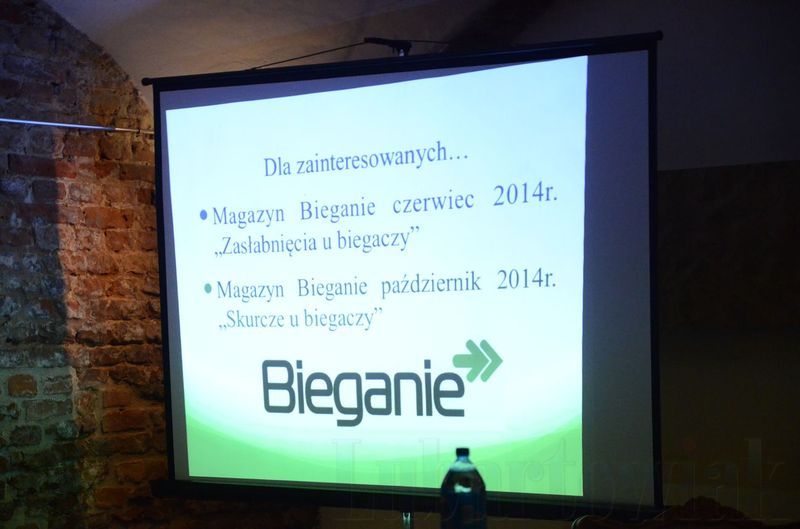 Dla zainteresowanych…

• Magazyn Bieganie czerwiec 2014r. „Zasłabnięcia u biegaczy”

• Magazyn Bieganie październik 2014r. „Skurcze u biegaczy”

Bieganie

Lubartowiak